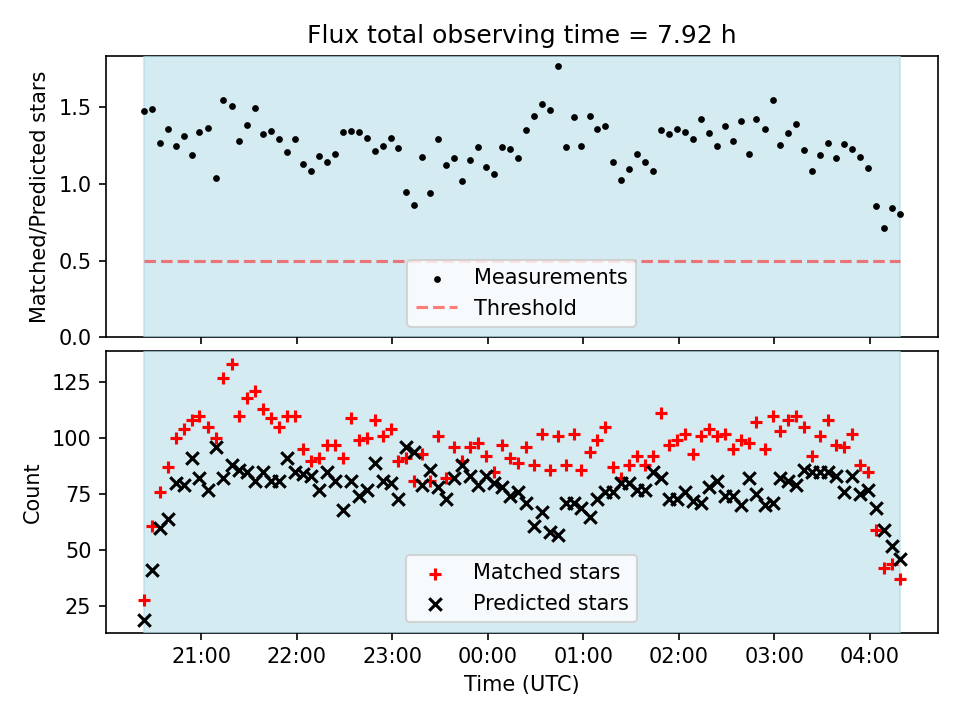 Flux total observing time = 7.92 h

Matched/Predicted stars

1.5
1.0
0.5
0.0

Measurements
Threshold

Count

125
100
75
50
25

Matched stars
Predicted stars

21:00 22:00 23:00 00:00 01:00 02:00 03:00 04:00

Time (UTC)